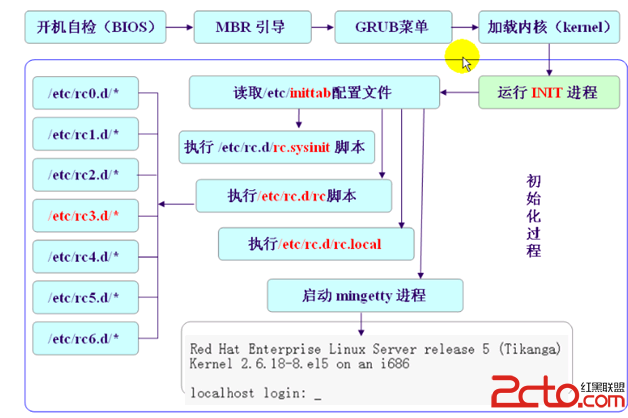 开机自检（BIOS）

MBR 引导

GRUB菜单

加载内核（kernel）

运行 INIT 进程

读取/etc/inittab配置文件

执行 /etc/rc.d/rc.sysinit 脚本

执行/etc/rc.d/rc脚本

执行/etc/rc.d/rc.local

启动 mingetty 进程

/etc/rc0.d/*

/etc/rc1.d/*

/etc/rc2.d/*

/etc/rc3.d/*

/etc/rc4.d/*

/etc/rc5.d/*

/etc/rc6.d/*

初始化过程

Red Hat Enterprise Linux Server release 5 (Tikanga)
Kernel 2.6.18-8.el5 on an i686

localhost login: _

2cto.com 红黑联盟